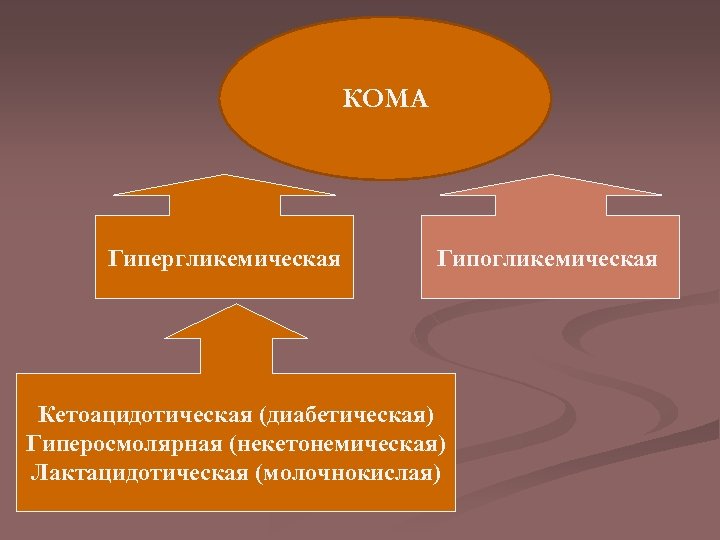 КОМА

Гипергликемическая

Гипогликемическая

Кетоацидотическая (диабетическая)
Гиперосмолярная (некетонемическая)
Лактацидотическая (молочнокислая)